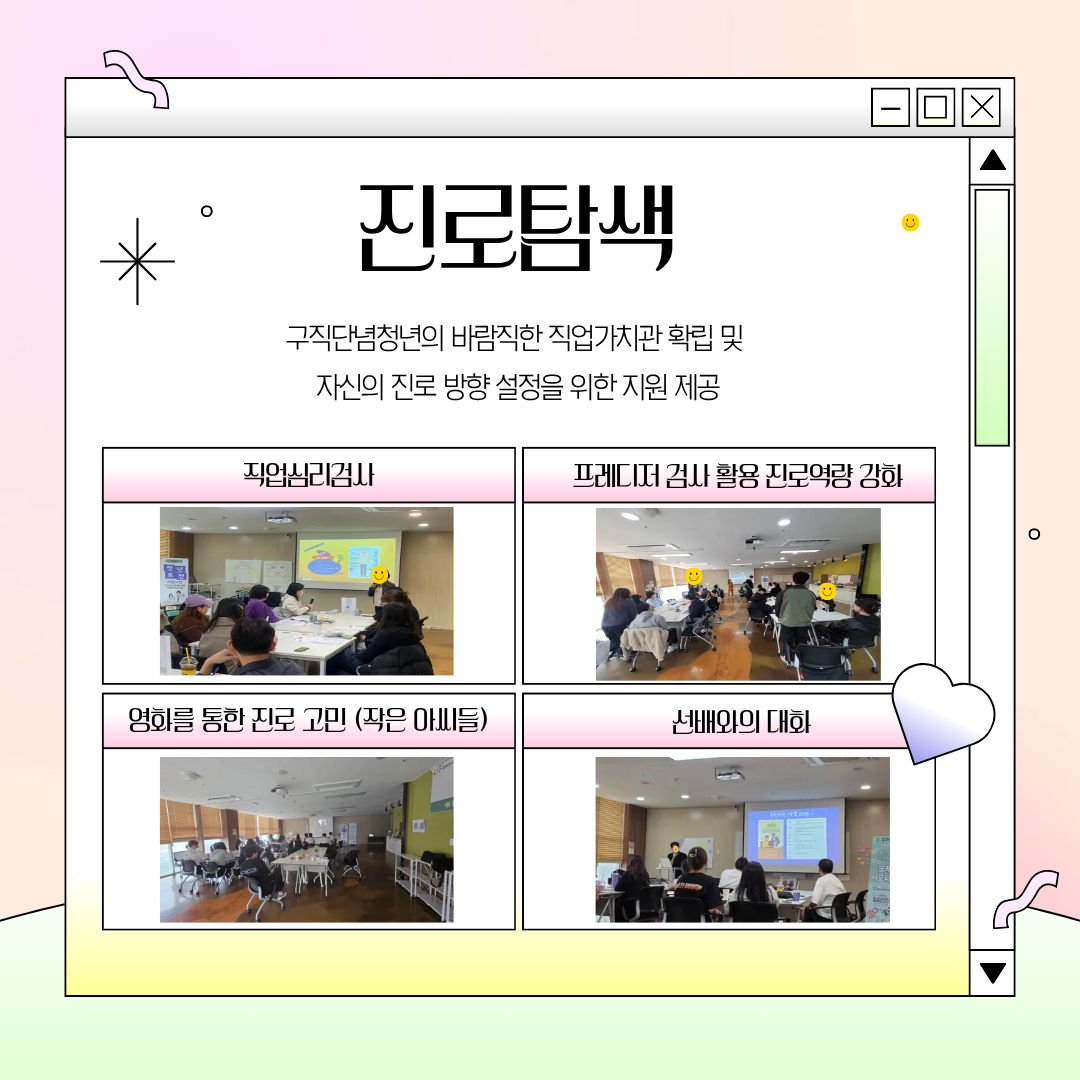 진로탐색

구직단념청년의 바람직한 직업가치관 확립 및 자신의 진로 방향 설정을 위한 지원 제공

직업심리검사

프레디저 검사 활용 진로역량 강화

영화를 통한 진로 고민 (작은 아씨들)

선배와의 대화